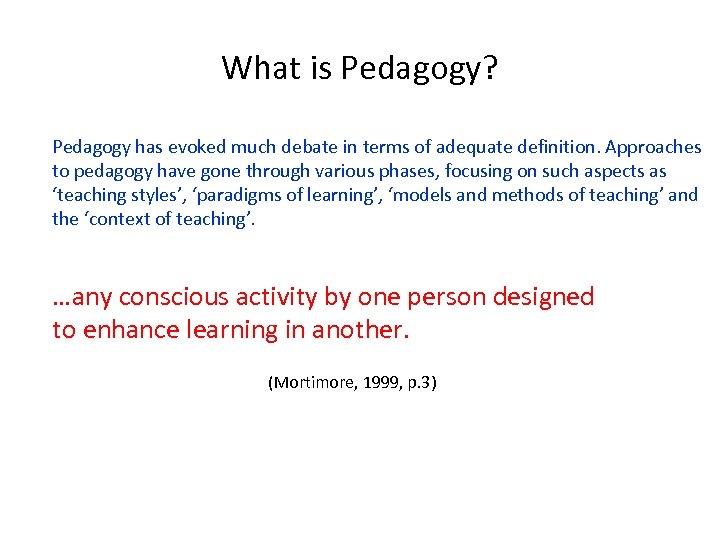 What is Pedagogy?

Pedagogy has evoked much debate in terms of adequate definition. Approaches to pedagogy have gone through various phases, focusing on such aspects as ‘teaching styles’, ‘paradigms of learning’, ‘models and methods of teaching’ and the ‘context of teaching’.

…any conscious activity by one person designed to enhance learning in another.

(Mortimore, 1999, p.3)